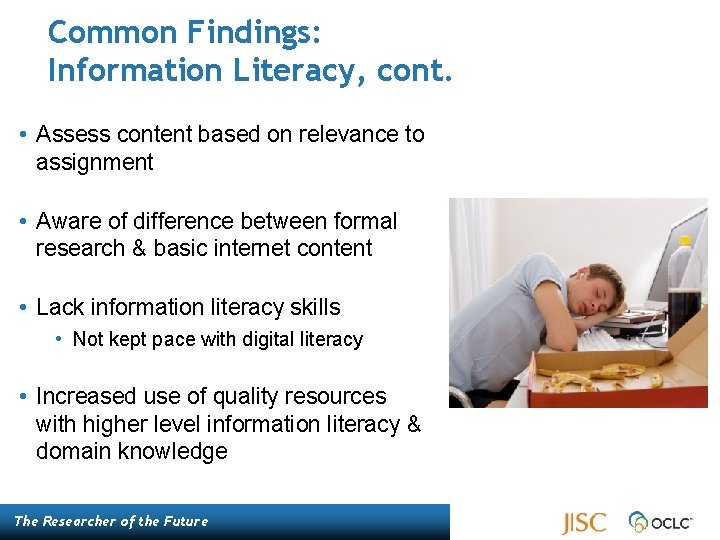 Common Findings:
Information Literacy, cont.

• Assess content based on relevance to assignment

• Aware of difference between formal research & basic internet content

• Lack information literacy skills
 • Not kept pace with digital literacy

• Increased use of quality resources with higher level information literacy & domain knowledge

The Researcher of the Future

JISC

OCLC